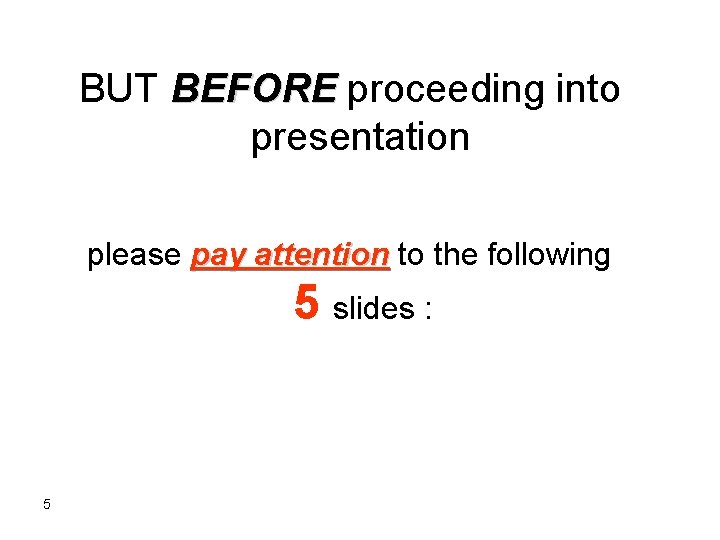 BUT BEFORE proceeding into presentation

please pay attention to the following 5 slides :

5